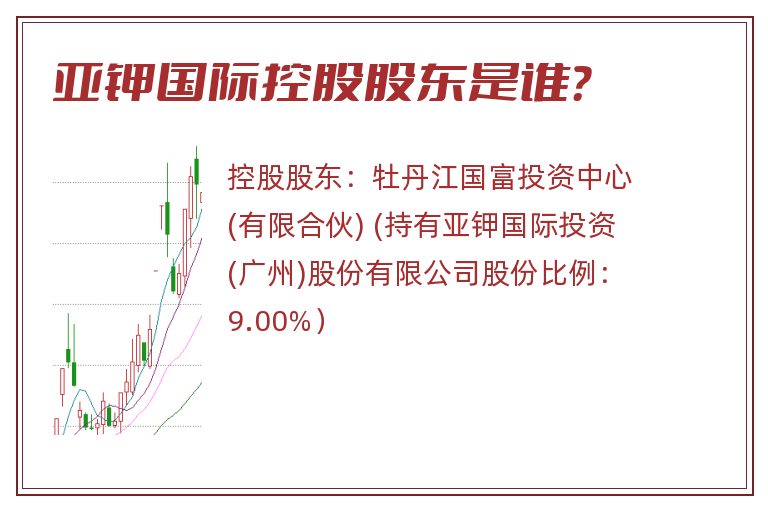 亚钾国际控股股东是谁?

控股股东：牡丹江国富投资中心(有限合伙) (持有亚钾国际投资(广州)股份有限公司股份比例：9.00%）